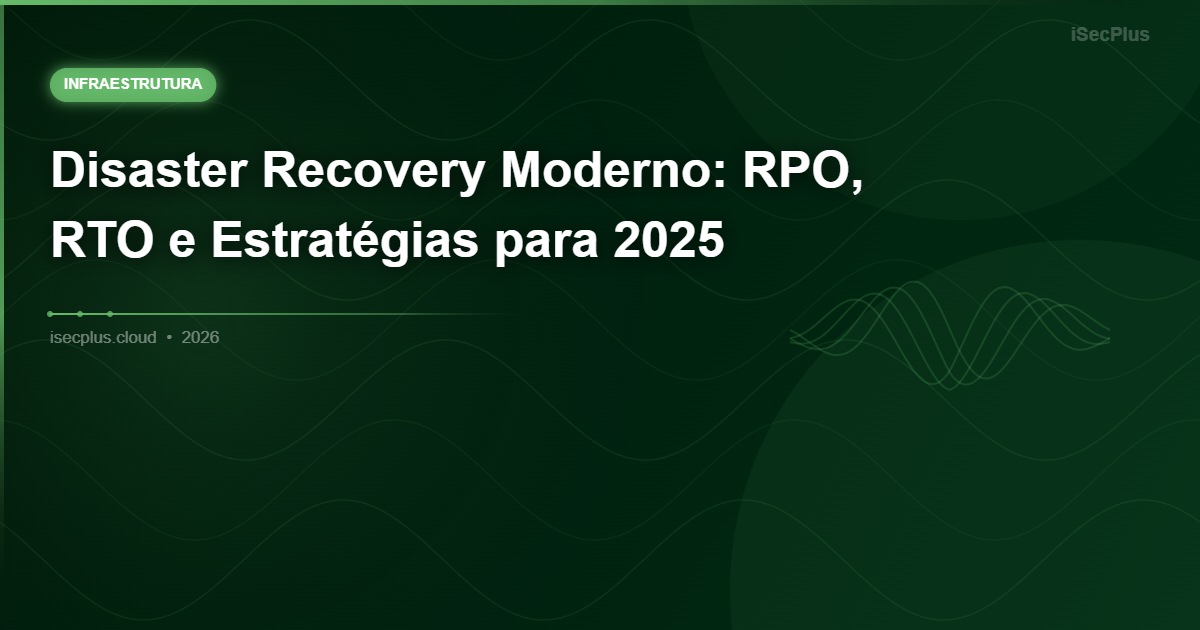 iSecPlus

INFRAESTRUTURA

Disaster Recovery Moderno: RPO, RTO e Estratégias para 2025

isecplus.cloud • 2026